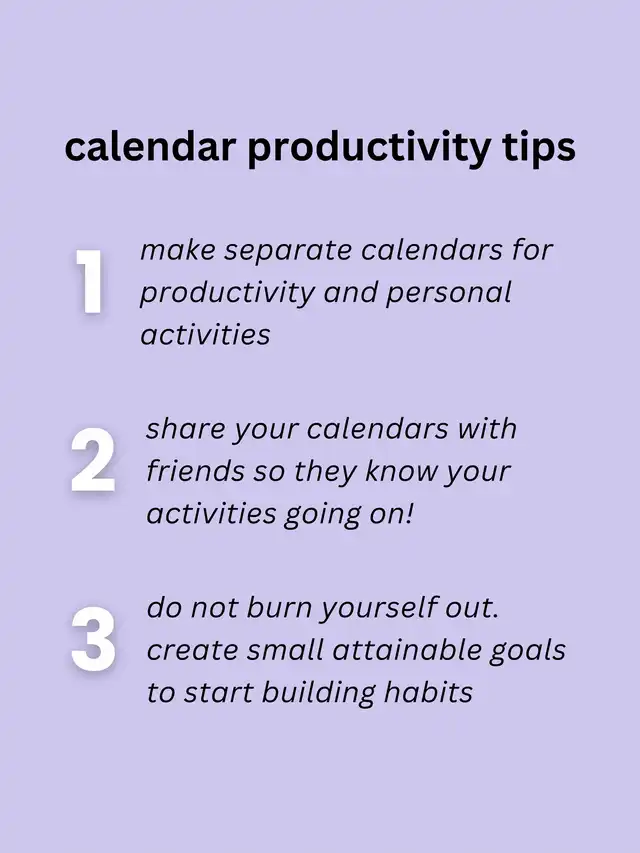 calendar productivity tips

1 make separate calendars for productivity and personal activities

2 share your calendars with friends so they know your activities going on!

3 do not burn yourself out. create small attainable goals to start building habits